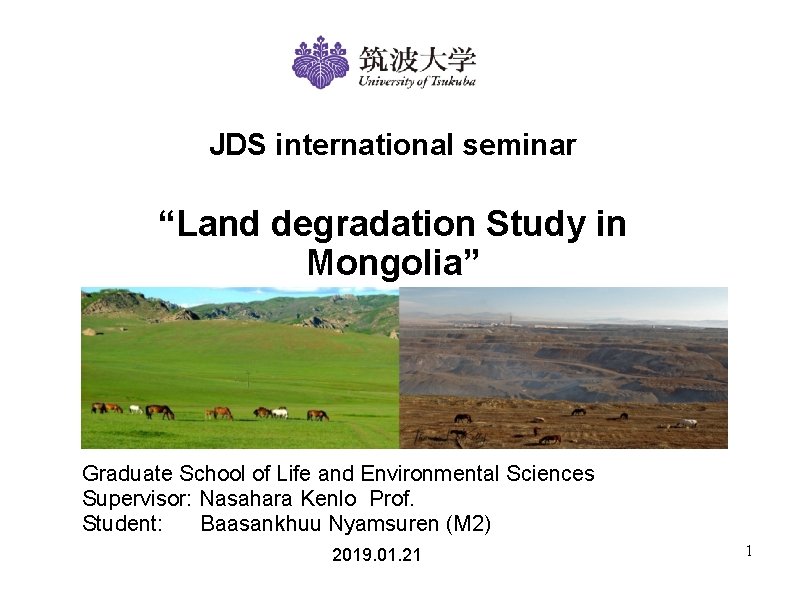 筑波大学
University of Tsukuba

JDS international seminar

“Land degradation Study in Mongolia”

Graduate School of Life and Environmental Sciences
Supervisor: Nasahara Kenlo Prof.
Student: Baasankhuu Nyamsuren (M2)

2019.01.21

1